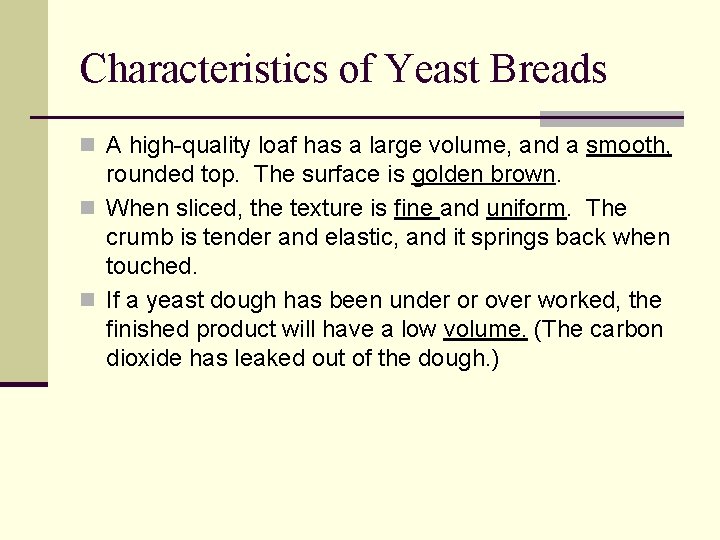 Characteristics of Yeast Breads

A high-quality loaf has a large volume, and a smooth, rounded top. The surface is golden brown.

When sliced, the texture is fine and uniform. The crumb is tender and elastic, and it springs back when touched.

If a yeast dough has been under or over worked, the finished product will have a low volume. (The carbon dioxide has leaked out of the dough.)